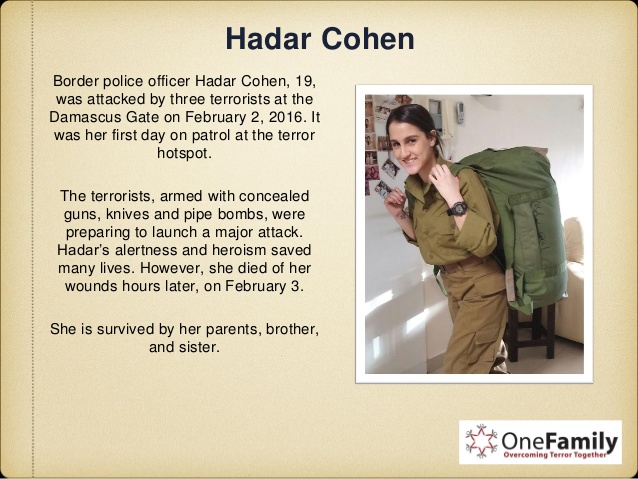 Hadar Cohen

Border police officer Hadar Cohen, 19, was attacked by three terrorists at the Damascus Gate on February 2, 2016. It was her first day on patrol at the terror hotspot.

The terrorists, armed with concealed guns, knives and pipe bombs, were preparing to launch a major attack. Hadar's alertness and heroism saved many lives. However, she died of her wounds hours later, on February 3.

She is survived by her parents, brother, and sister.

OneFamily
Overcoming Terror Together